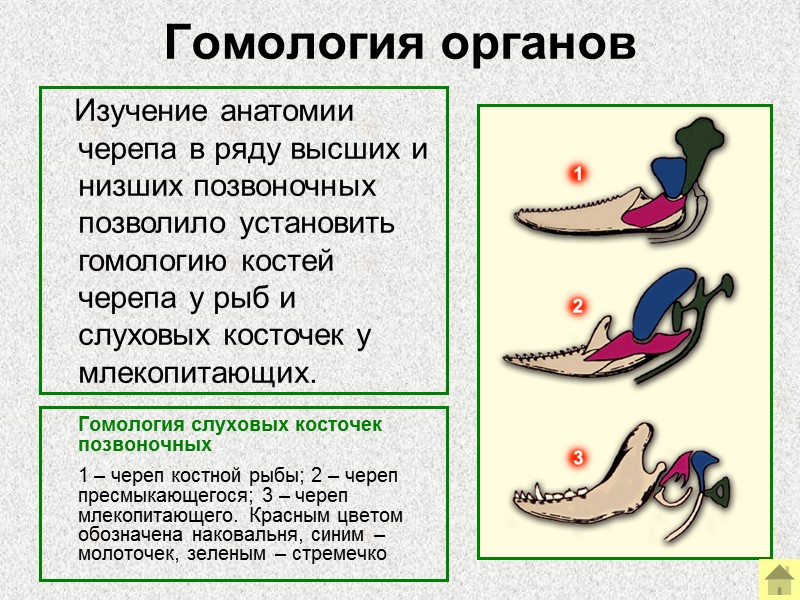 Гомология органов

Изучение анатомии черепа в ряду высших и низших позвоночных позволило установить гомологию костей черепа у рыб и слуховых косточек у млекопитающих.

Гомология слуховых косточек позвоночных

1 – череп костной рыбы; 2 – череп пресмыкающегося; 3 – череп млекопитающего. Красным цветом обозначена наковальня, синим – молоточек, зеленым – стремечко

1

2

3